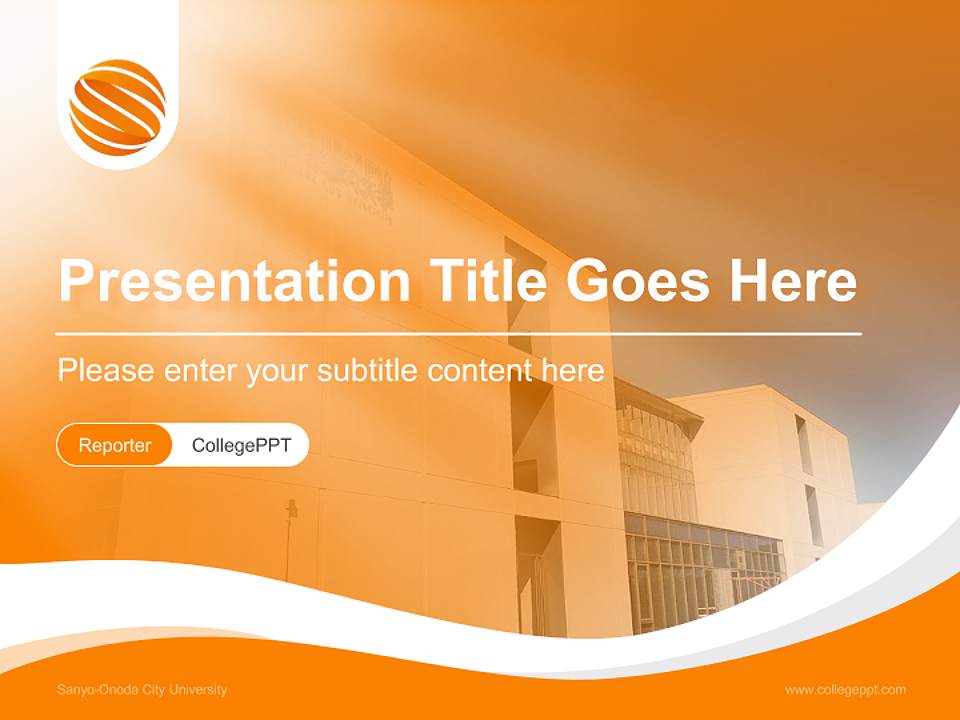 Presentation Title Goes Here

Please enter your subtitle content here

Reporter CollegePPT

Sanyo-Onoda City University

www.collegeppt.com